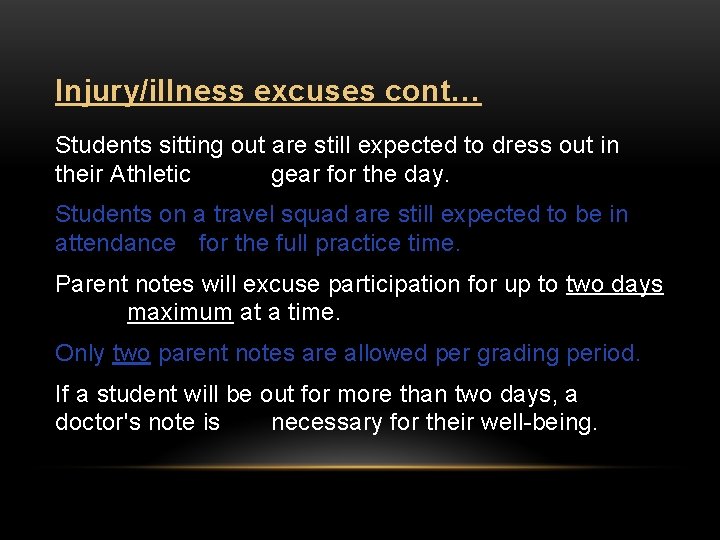 Injury/illness excuses cont…

Students sitting out are still expected to dress out in their Athletic gear for the day.

Students on a travel squad are still expected to be in attendance for the full practice time.

Parent notes will excuse participation for up to two days maximum at a time.

Only two parent notes are allowed per grading period.

If a student will be out for more than two days, a doctor's note is necessary for their well-being.